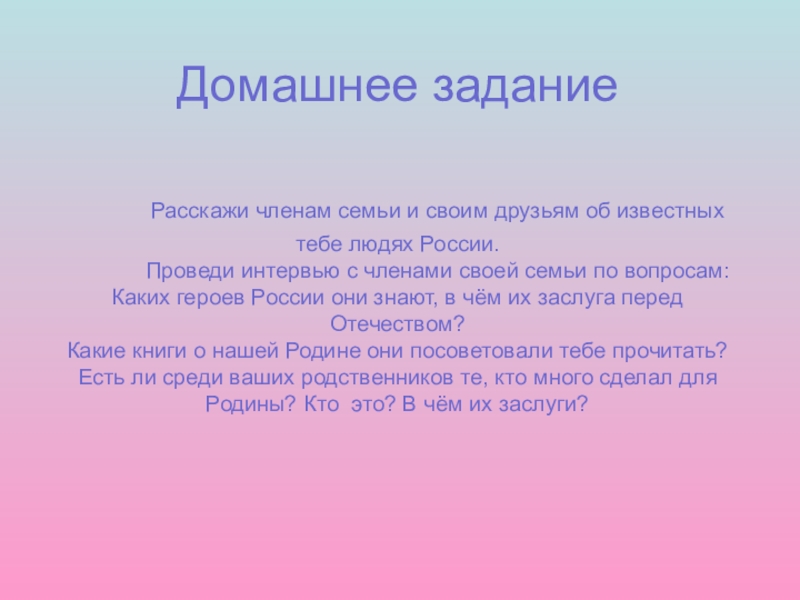 Домашнее задание

Расскажи членам семьи и своим друзьям об известных тебе людях России.

Проведи интервью с членами своей семьи по вопросам:
Каких героев России они знают, в чём их заслуга перед Отечеством?
Какие книги о нашей Родине они посоветовали тебе прочитать?
Есть ли среди ваших родственников те, кто много сделал для Родины? Кто это? В чём их заслуги?